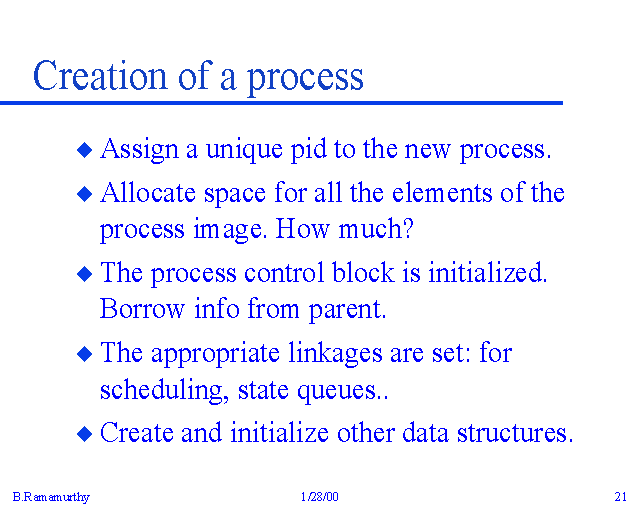 Creation of a process

◆ Assign a unique pid to the new process.

◆ Allocate space for all the elements of the process image. How much?

◆ The process control block is initialized. Borrow info from parent.

◆ The appropriate linkages are set: for scheduling, state queues..

◆ Create and initialize other data structures.

B.Ramamurthy

1/28/00

21